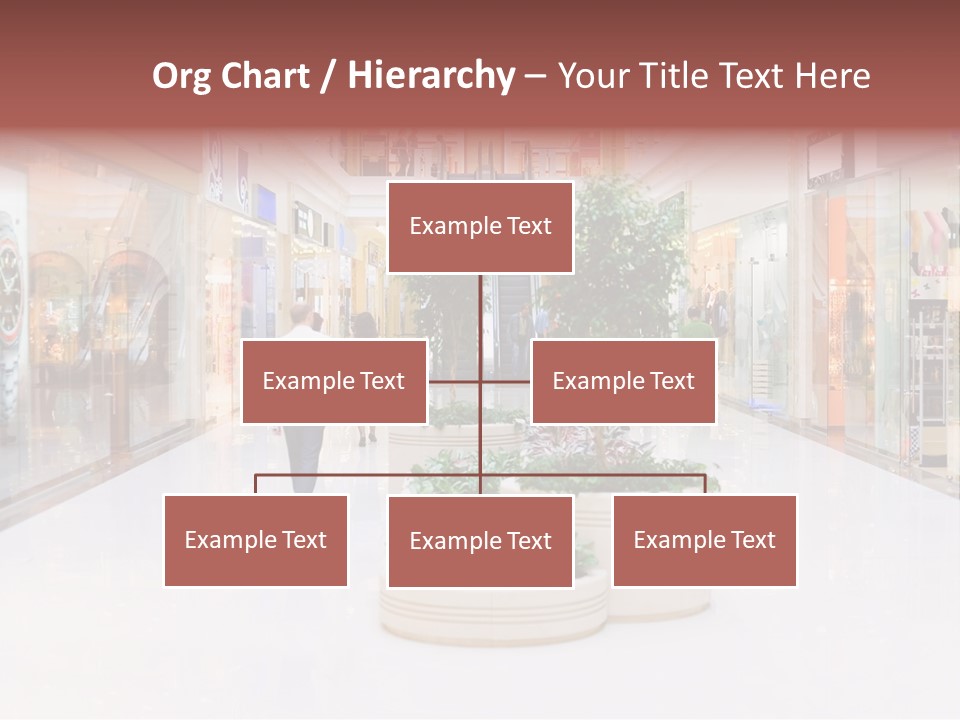 Org Chart / Hierarchy – Your Title Text Here

Example Text

Example Text

Example Text

Example Text

Example Text

Example Text